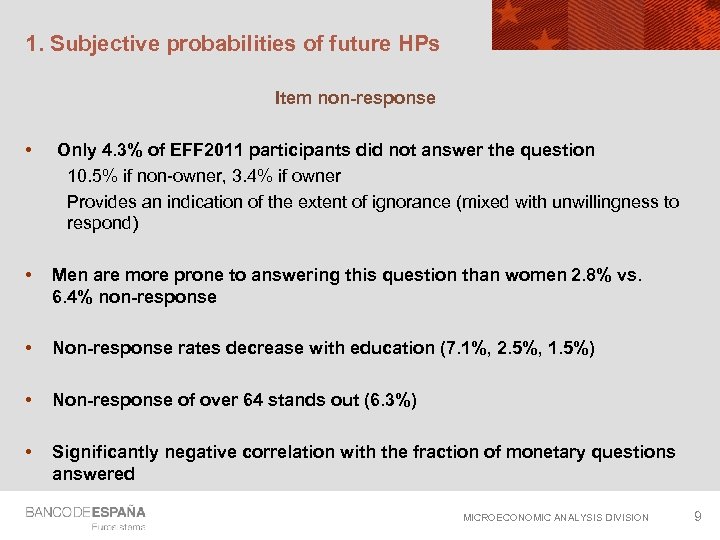 1. Subjective probabilities of future HPs

Item non-response

• Only 4.3% of EFF2011 participants did not answer the question

10.5% if non-owner, 3.4% if owner

Provides an indication of the extent of ignorance (mixed with unwillingness to respond)

• Men are more prone to answering this question than women 2.8% vs. 6.4% non-response

• Non-response rates decrease with education (7.1%, 2.5%, 1.5%)

• Non-response of over 64 stands out (6.3%)

• Significantly negative correlation with the fraction of monetary questions answered

BANCO DE ESPAÑA
Eurosistema

MICROECONOMIC ANALYSIS DIVISION

9